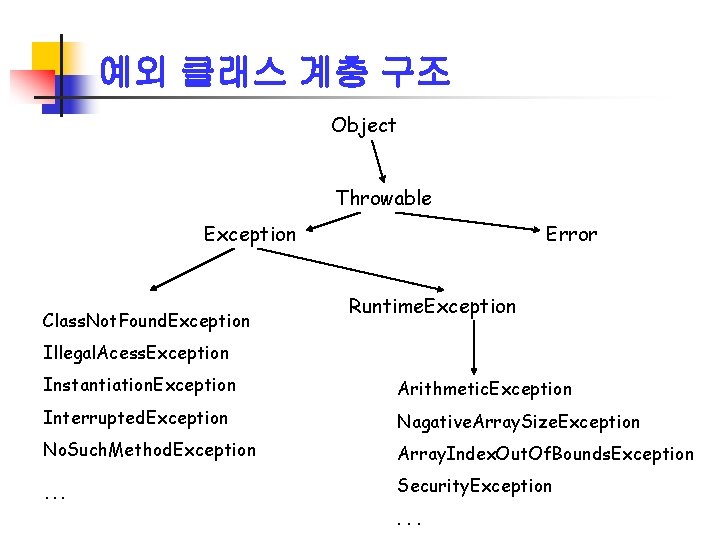 예외 클래스 계층 구조

Object

Throwable

Exception

Error

ClassNotFoundException
IllegalAcessException
InstantiationException
InterruptedException
NoSuchMethodException
...

RuntimeException

ArithmeticException
NagativeArraySizeException
ArrayIndexOutOfBoundsException
SecurityException
...